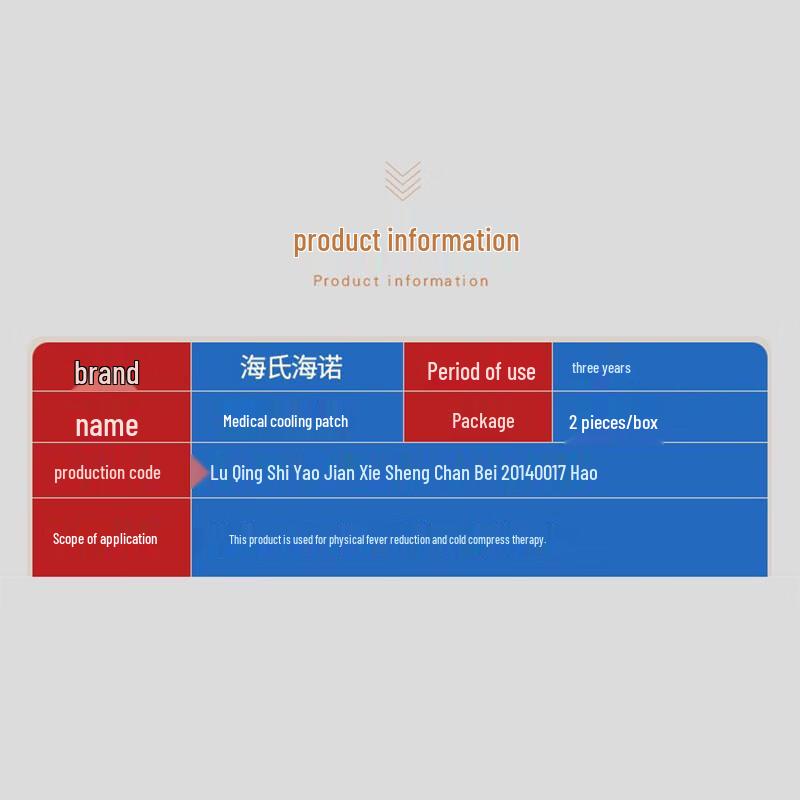 product information

Product information

| brand | 海氏海诺 | Period of use | three years |
|---|---|---|---|
| name | Medical cooling patch | Package | 2 pieces/box |
| production code | Lu Qing Shi Yao Jian Xie Sheng Chan Bei 20140017 Hao | | |
| Scope of application | This product is used for physical fever reduction and cold compress therapy. | | |